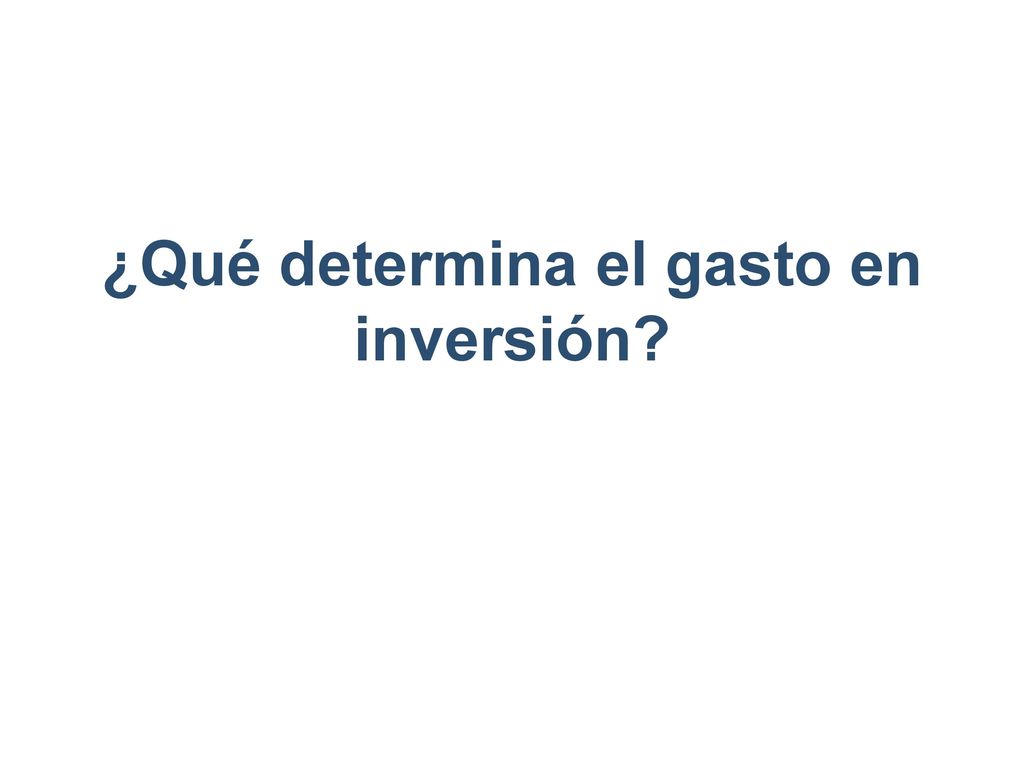 ¿Qué determina el gasto en inversión?